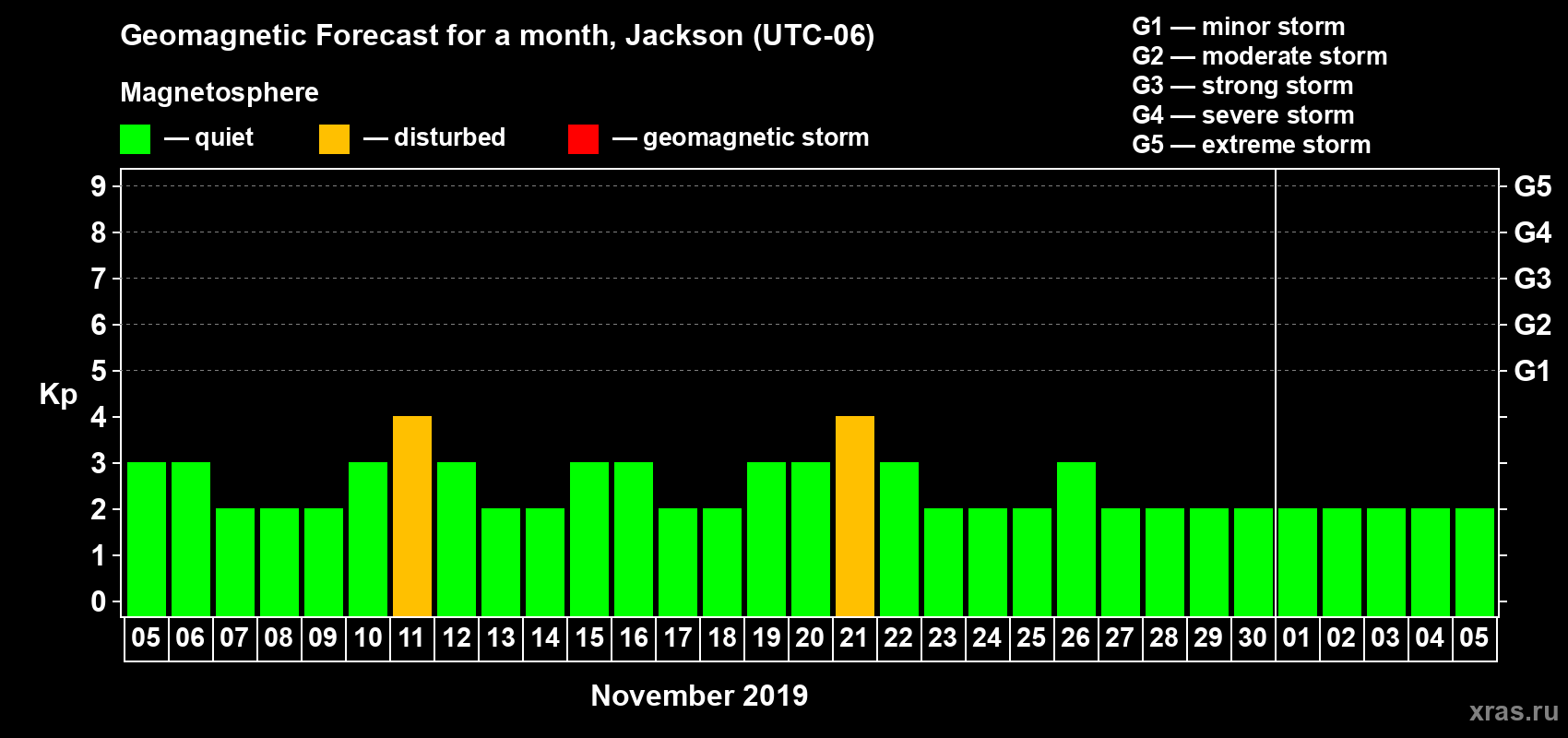 Geomagnetic Forecast for a month, Jackson (UTC-06)

Magnetosphere

— quiet — disturbed — geomagnetic storm

G1 — minor storm
G2 — moderate storm
G3 — strong storm
G4 — severe storm
G5 — extreme storm

Kp

9 8 7 6 5 4 3 2 1 0

G5 G4 G3 G2 G1

05 06 07 08 09 10 11 12 13 14 15 16 17 18 19 20 21 22 23 24 25 26 27 28 29 30 01 02 03 04 05

November 2019

xras.ru